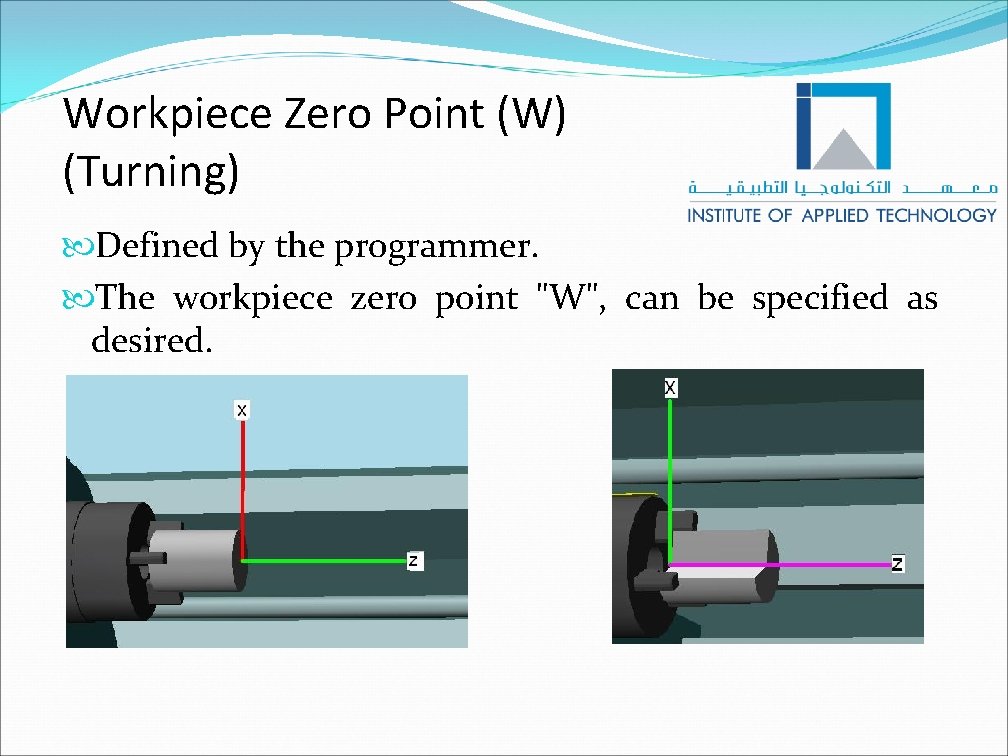 Workpiece Zero Point (W) (Turning)

معهد التكنولوجيا التطبيقية
INSTITUTE OF APPLIED TECHNOLOGY

Defined by the programmer.

The workpiece zero point "W", can be specified as desired.

X
Z

X
Z